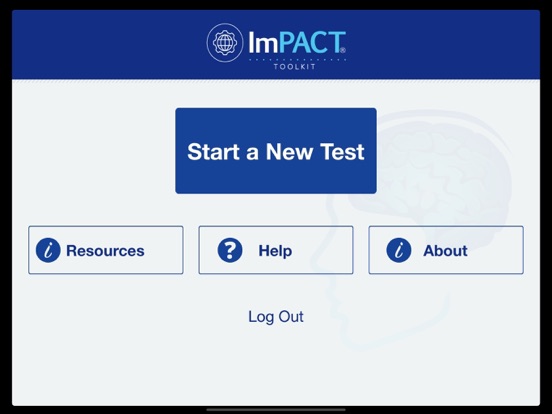 ImPACT®
TOOLKIT

Start a New Test

i Resources

? Help

i About

Log Out